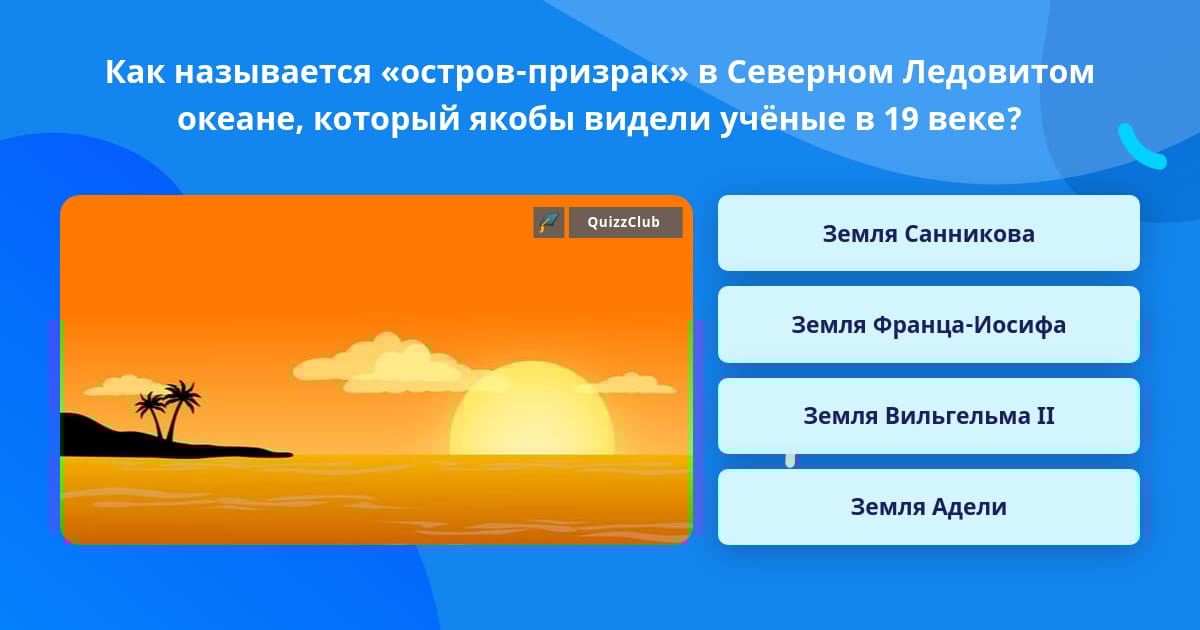 Как называется «остров-призрак» в Северном Ледовитом океане, который якобы видели учёные в 19 веке?

QuizzClub

Земля Санникова

Земля Франца-Иосифа

Земля Вильгельма II

Земля Адели